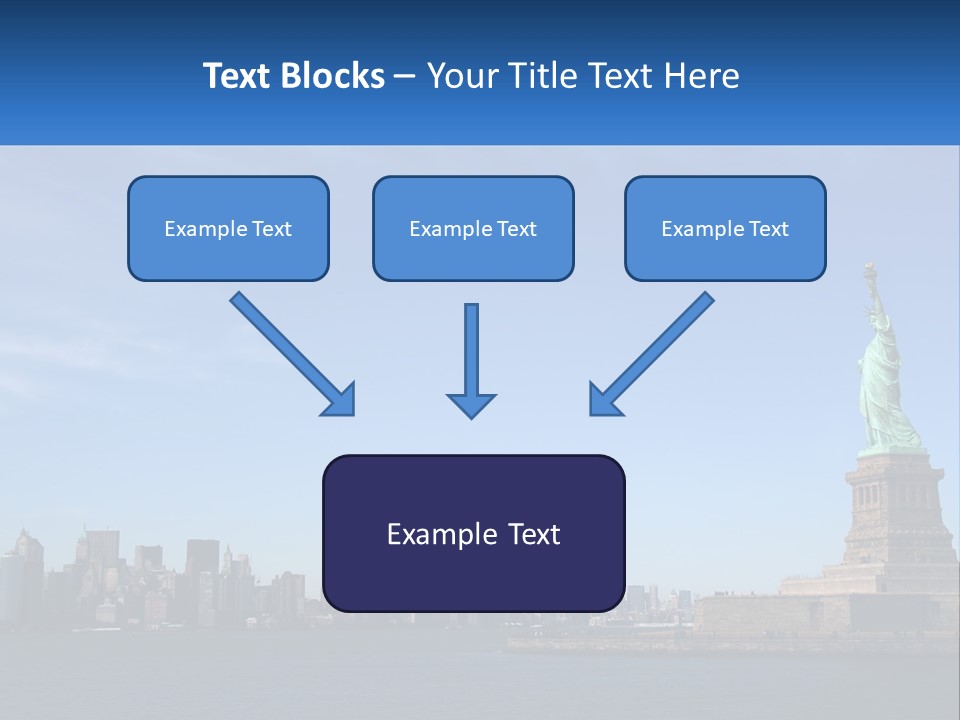 Text Blocks – Your Title Text Here

Example Text

Example Text

Example Text

Example Text